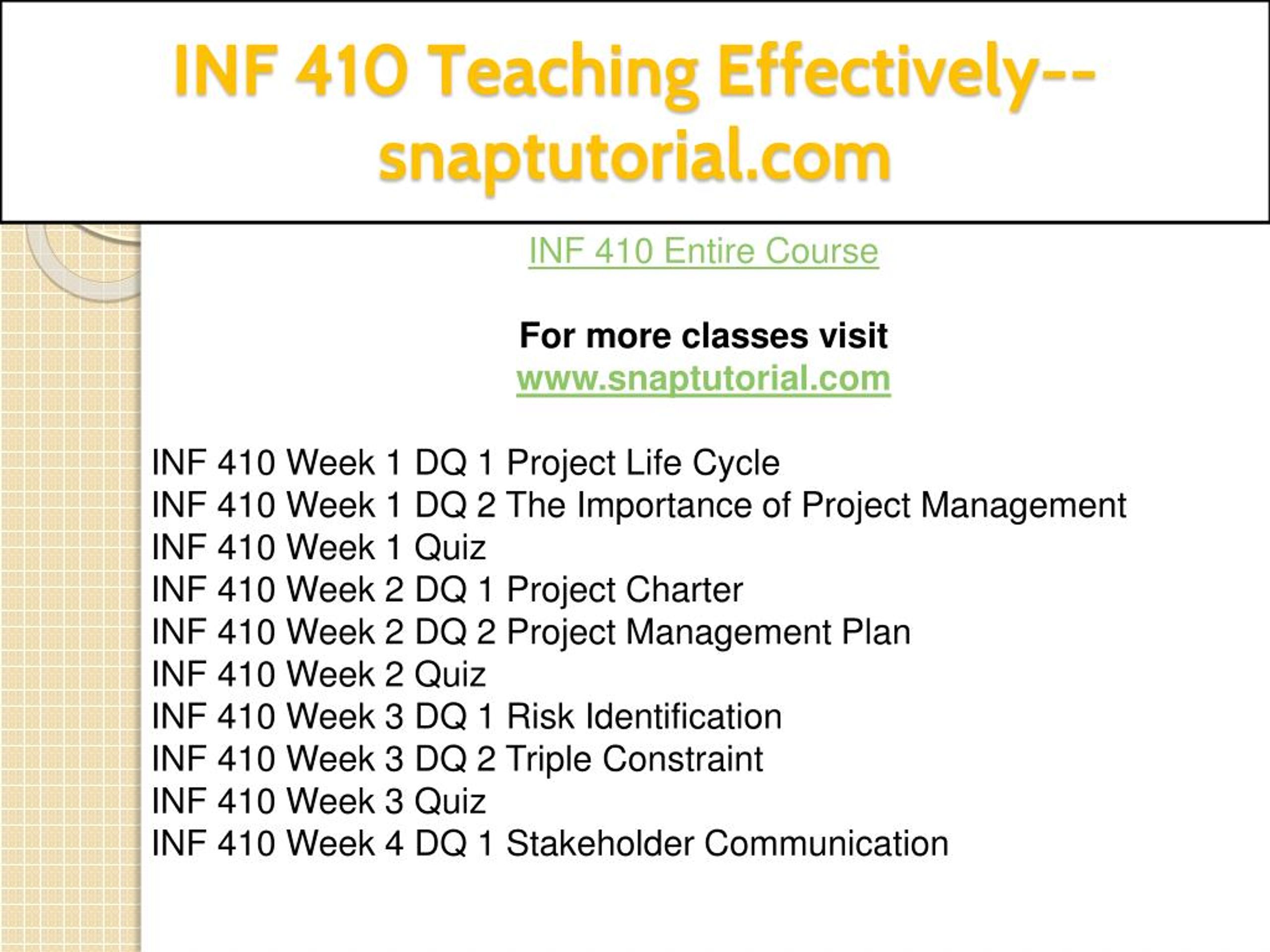 INF 410 Teaching Effectively--snaptutorial.com

INF 410 Entire Course

For more classes visit
www.snaptutorial.com

INF 410 Week 1 DQ 1 Project Life Cycle
INF 410 Week 1 DQ 2 The Importance of Project Management
INF 410 Week 1 Quiz
INF 410 Week 2 DQ 1 Project Charter
INF 410 Week 2 DQ 2 Project Management Plan
INF 410 Week 2 Quiz
INF 410 Week 3 DQ 1 Risk Identification
INF 410 Week 3 DQ 2 Triple Constraint
INF 410 Week 3 Quiz
INF 410 Week 4 DQ 1 Stakeholder Communication